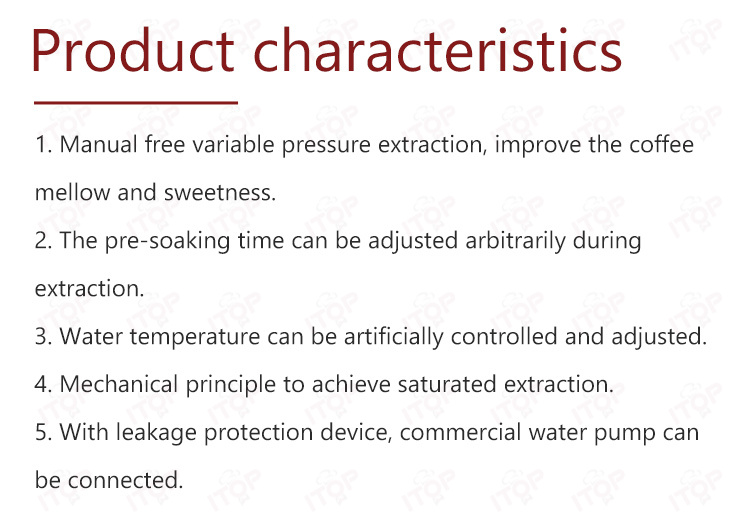 Product characteristics

1. Manual free variable pressure extraction, improve the coffee mellow and sweetness.

2. The pre-soaking time can be adjusted arbitrarily during extraction.

3. Water temperature can be artificially controlled and adjusted.

4. Mechanical principle to achieve saturated extraction.

5. With leakage protection device, commercial water pump can be connected.

ITOP